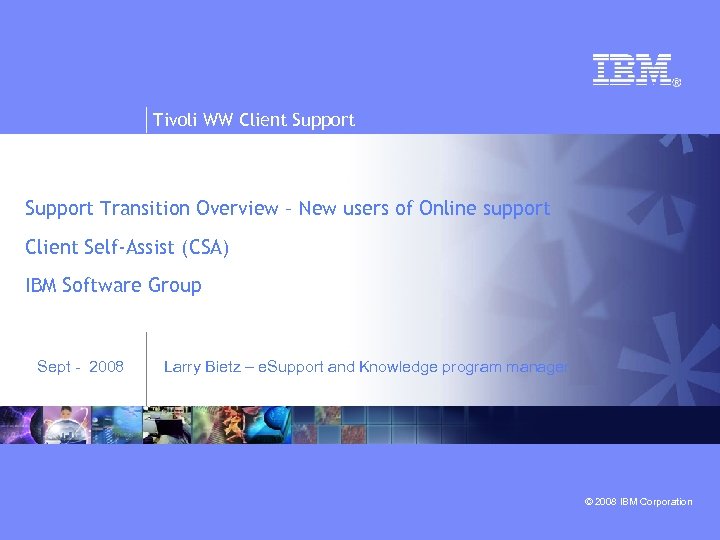 IBM®

Tivoli WW Client Support

Support Transition Overview – New users of Online support

Client Self-Assist (CSA)

IBM Software Group

Sept - 2008

Larry Bietz – eSupport and Knowledge program manager

© 2008 IBM Corporation